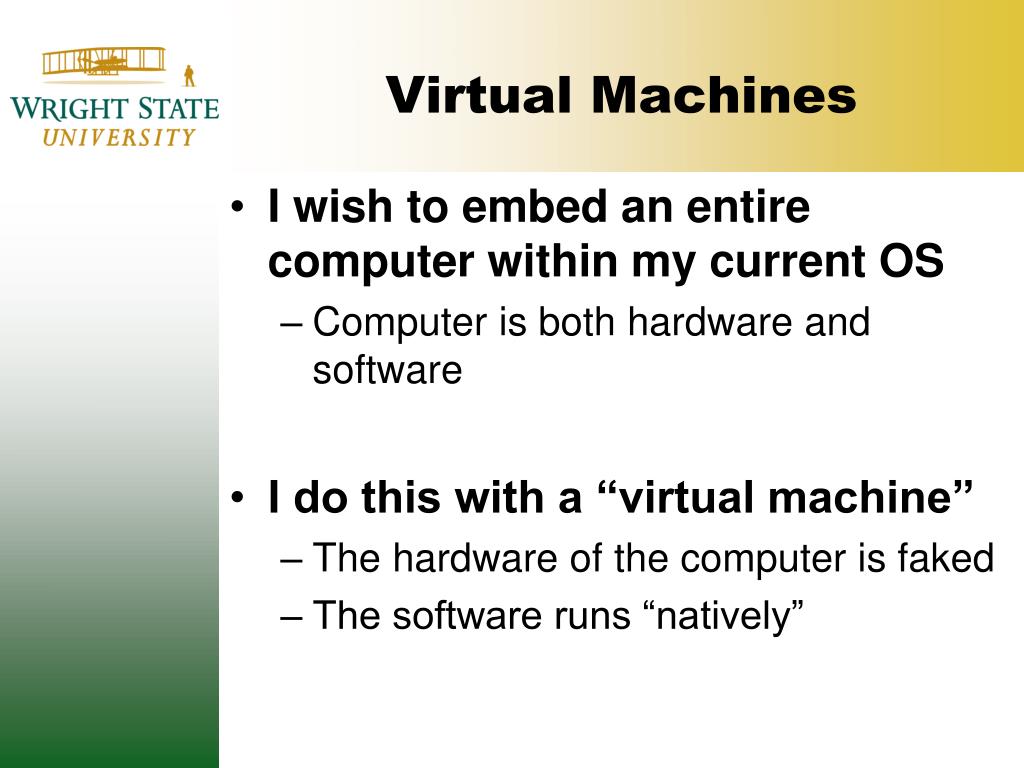 WRIGHT STATE
UNIVERSITY

Virtual Machines

• I wish to embed an entire computer within my current OS
– Computer is both hardware and software

• I do this with a “virtual machine”
– The hardware of the computer is faked
– The software runs “natively”